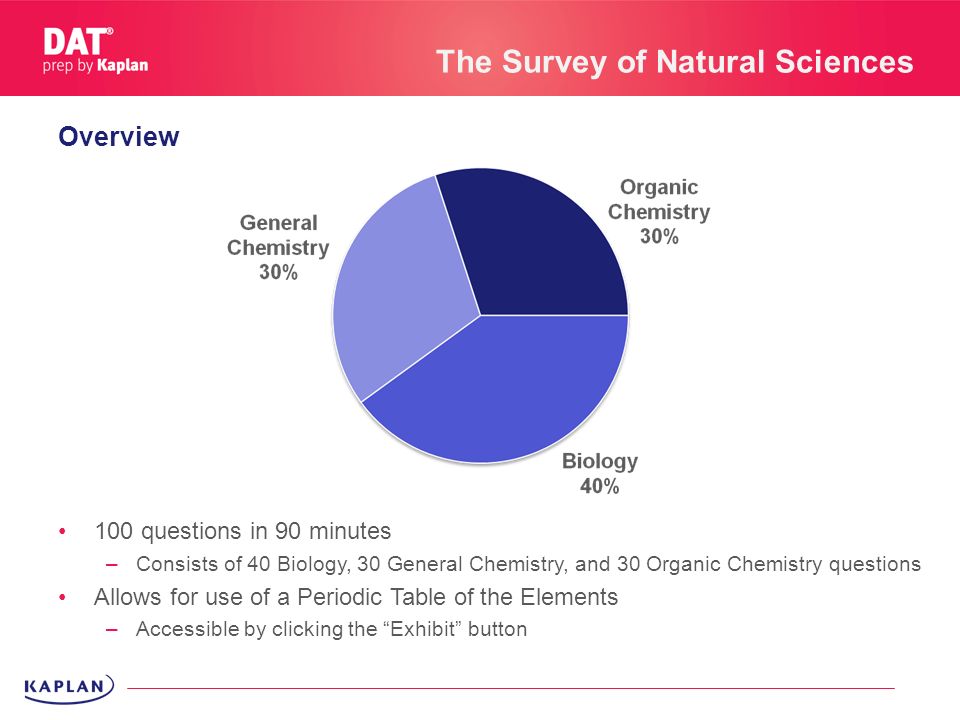 DAT®
prep by Kaplan

The Survey of Natural Sciences

Overview

General Chemistry 30%

Organic Chemistry 30%

Biology 40%

• 100 questions in 90 minutes
– Consists of 40 Biology, 30 General Chemistry, and 30 Organic Chemistry questions
• Allows for use of a Periodic Table of the Elements
– Accessible by clicking the “Exhibit” button

KAPLAN